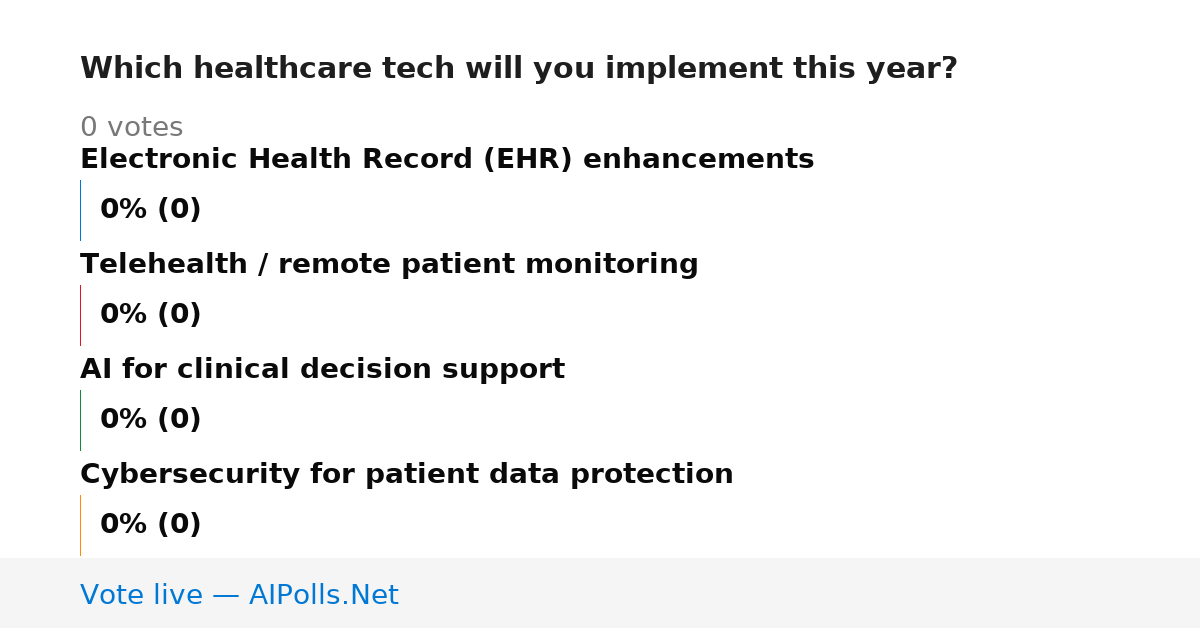 Which healthcare tech will you implement this year?

0 votes

Electronic Health Record (EHR) enhancements

0% (0)

Telehealth / remote patient monitoring

0% (0)

AI for clinical decision support

0% (0)

Cybersecurity for patient data protection

0% (0)

Vote live — AIPolls.Net